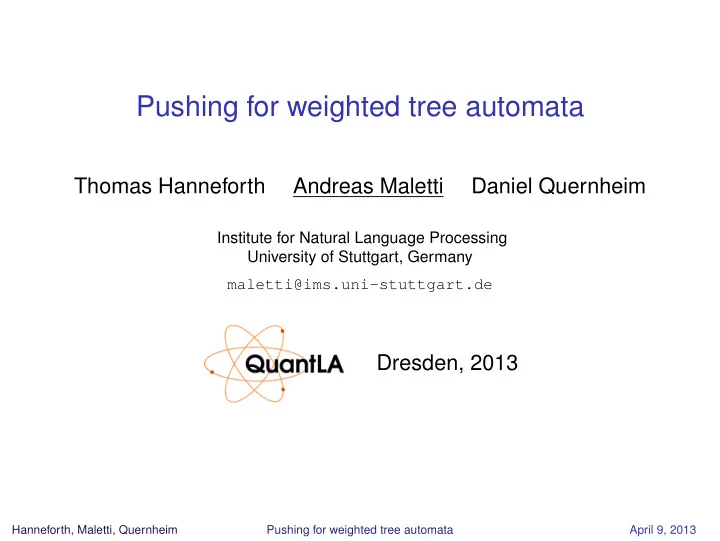 Pushing for weighted tree automata

Thomas Hanneforth Andreas Maletti Daniel Quernheim

Institute for Natural Language Processing
University of Stuttgart, Germany

maletti@ims.uni-stuttgart.de

QuantLA

Dresden, 2013

Hanneforth, Maletti, Quernheim Pushing for weighted tree automata April 9, 2013